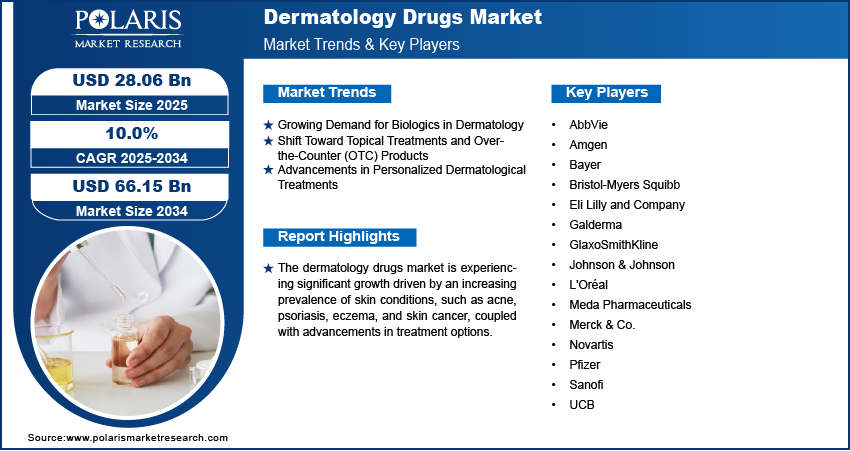 POLARIS
MARKET RESEARCH

Dermatology Drugs Market
Market Trends & Key Players

USD 28.06 Bn
Market Size 2025

10.0%
CAGR 2025-2034

USD 66.15 Bn
Market Size 2034

Market Trends

★ Growing Demand for Biologics in Dermatology
★ Shift Toward Topical Treatments and Over-the-Counter (OTC) Products
★ Advancements in Personalized Dermatological Treatments

Report Highlights

★ The dermatology drugs market is experiencing significant growth driven by an increasing prevalence of skin conditions, such as acne, psoriasis, eczema, and skin cancer, coupled with advancements in treatment options.

Key Players

• AbbVie
• Amgen
• Bayer
• Bristol-Myers Squibb
• Eli Lilly and Company
• Galderma
• GlaxoSmithKline
• Johnson & Johnson
• L'Oréal
• Meda Pharmaceuticals
• Merck & Co.
• Novartis
• Pfizer
• Sanofi
• UCB

Source:www.polarismarketresearch.com